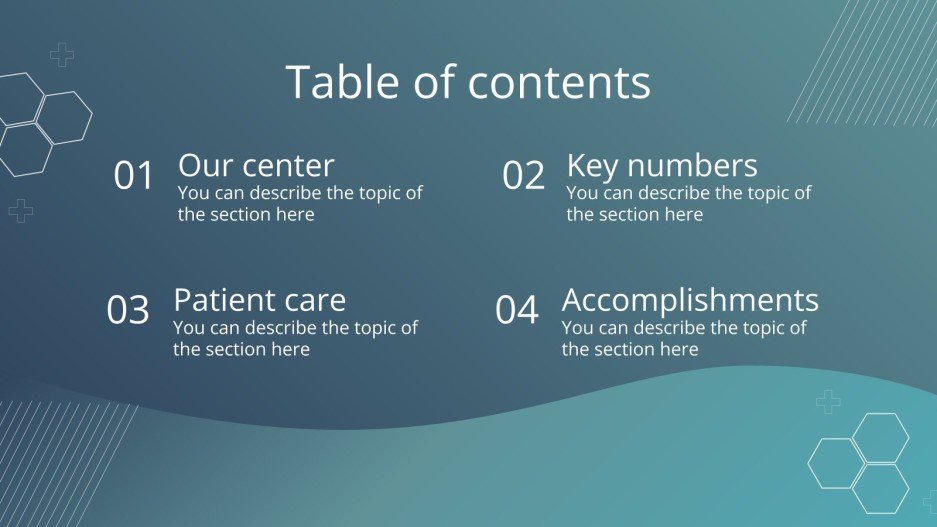 Table of contents

01 Our center
You can describe the topic of the section here

02 Key numbers
You can describe the topic of the section here

03 Patient care
You can describe the topic of the section here

04 Accomplishments
You can describe the topic of the section here